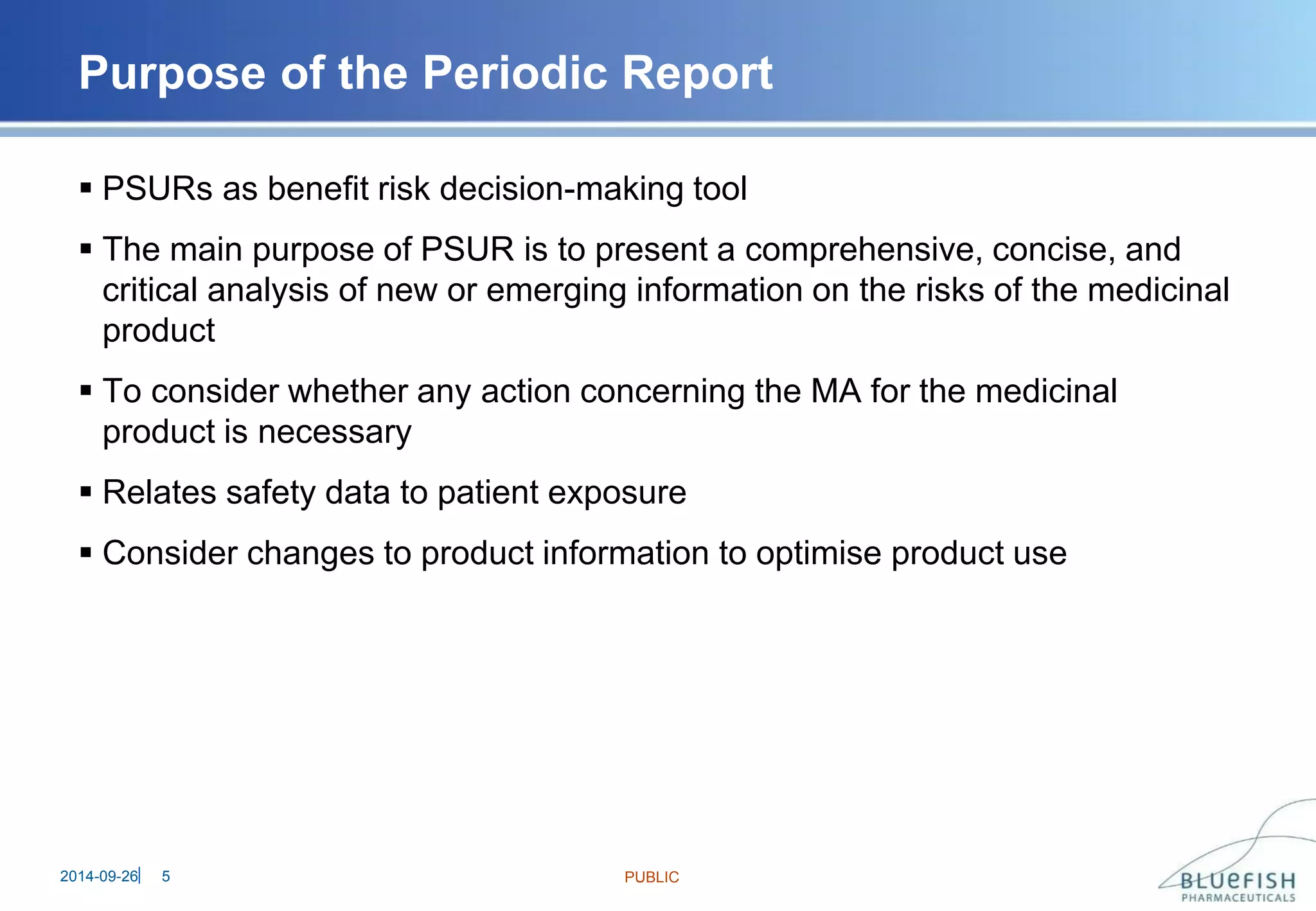 Purpose of the Periodic Report

▪ PSURs as benefit risk decision-making tool

▪ The main purpose of PSUR is to present a comprehensive, concise, and critical analysis of new or emerging information on the risks of the medicinal product

▪ To consider whether any action concerning the MA for the medicinal product is necessary

▪ Relates safety data to patient exposure

▪ Consider changes to product information to optimise product use

2014-09-26 | 5

PUBLIC

BLUEFISH PHARMACEUTICALS